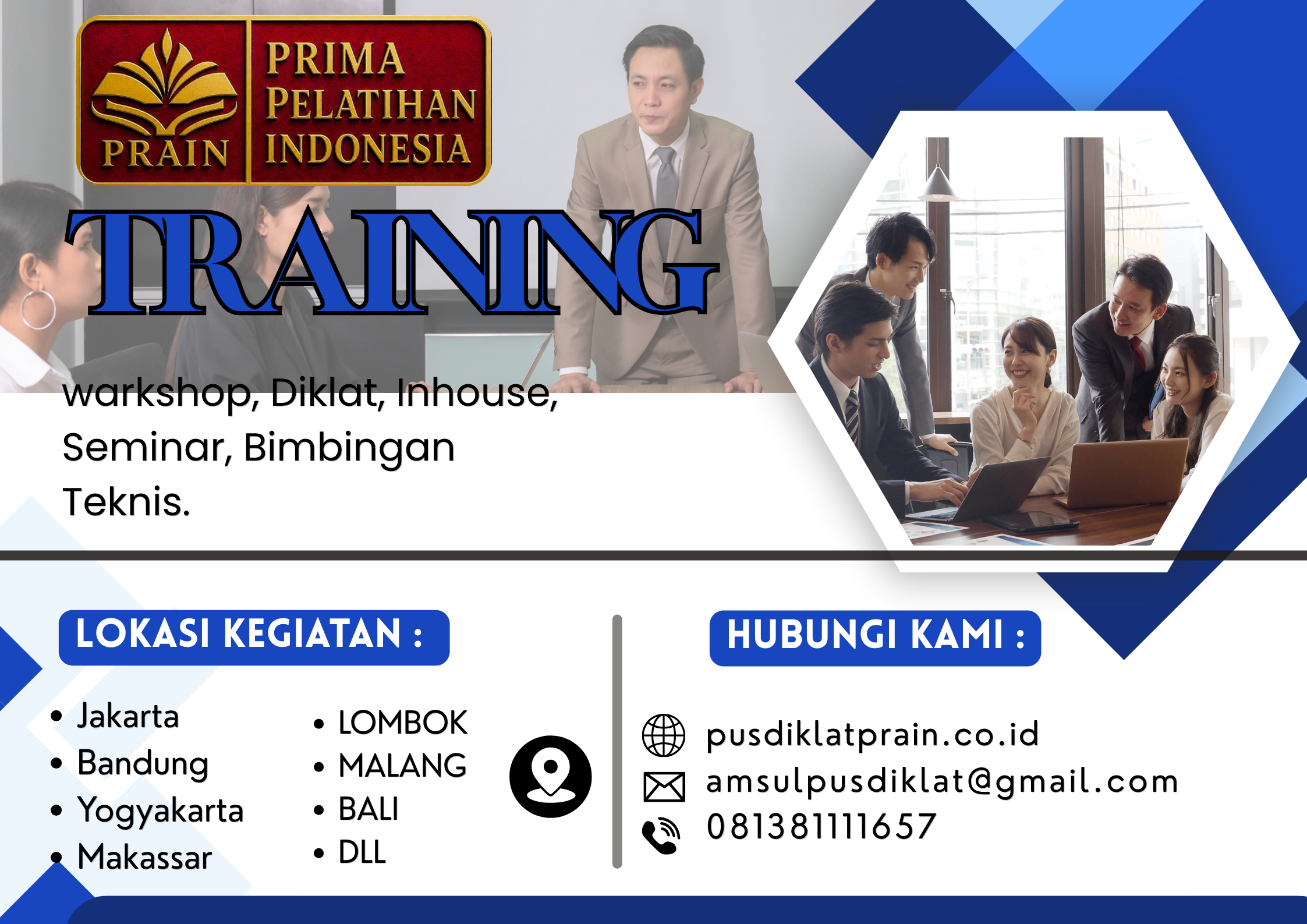 PRAIN

PRIMA PELATIHAN INDONESIA

TRAINING

warkshop, Diklat, Inhouse, Seminar, Bimbingan Teknis.

LOKASI KEGIATAN :

- Jakarta
- Bandung
- Yogyakarta
- Makassar

- LOMBOK
- MALANG
- BALI
- DLL

HUBUNGI KAMI :

pusdiklatprain.co.id
amsulpusdiklat@gmail.com
081381111657